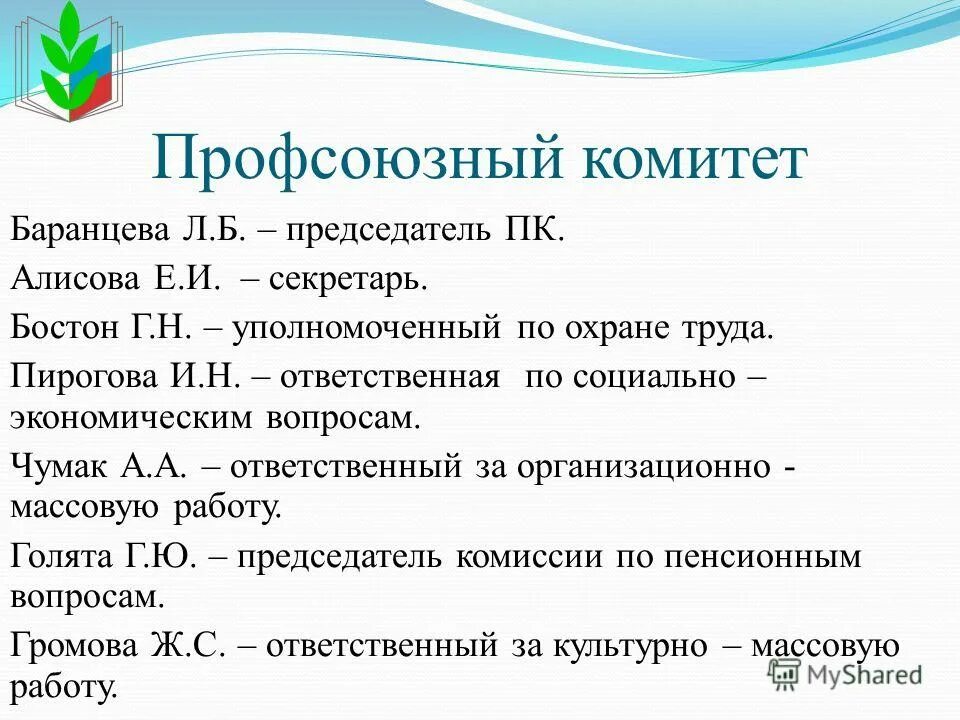 Профсоюзный комитет

Баранцева Л.Б. – председатель ПК.

Алисова Е.И. – секретарь.

Бостон Г.Н. – уполномоченный по охране труда.

Пирогова И.Н. – ответственная по социально – экономическим вопросам.

Чумак А.А. – ответственный за организационно - массовую работу.

Голята Г.Ю. – председатель комиссии по пенсионным вопросам.

Громова Ж.С. – ответственный за культурно – массовую работу.

MyShared